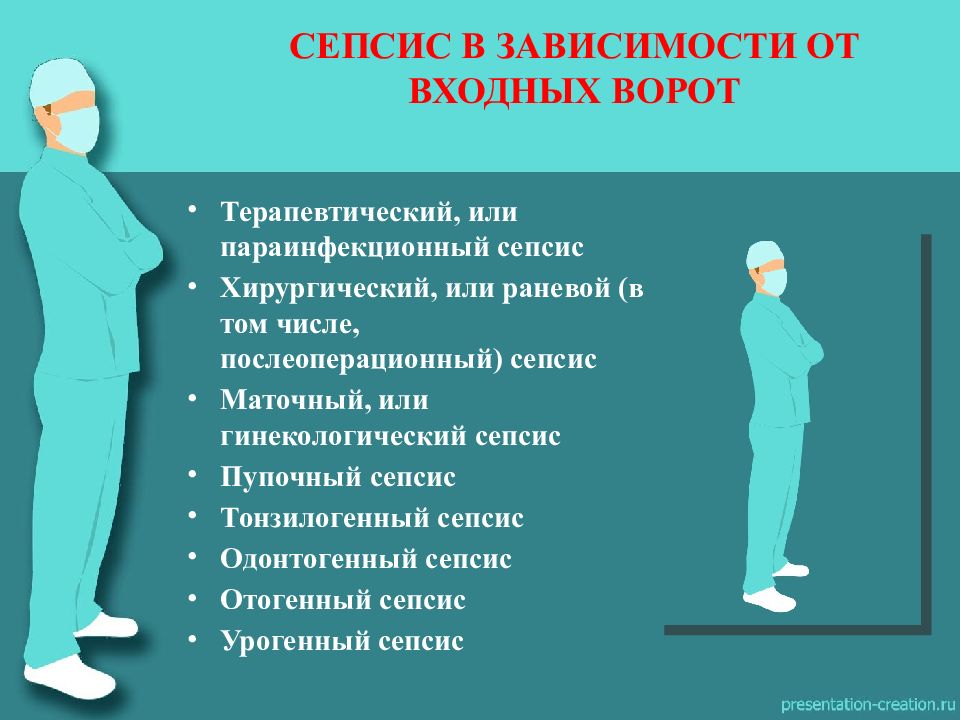 СЕПСИС В ЗАВИСИМОСТИ ОТ ВХОДНЫХ ВОРОТ

• Терапевтический, или параинфекционный сепсис
• Хирургический, или раневой (в том числе, послеоперационный) сепсис
• Маточный, или гинекологический сепсис
• Пупочный сепсис
• Тонзилогенный сепсис
• Одонтогенный сепсис
• Отогенный сепсис
• Урогенный сепсис

presentation-creation.ru